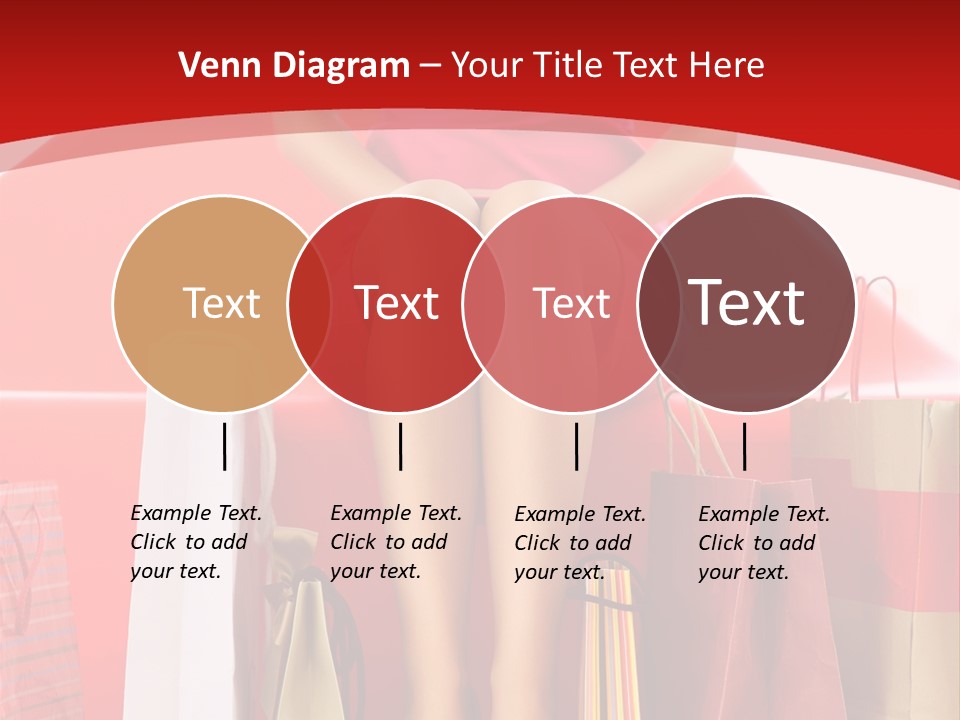 Venn Diagram – Your Title Text Here

Text

Text

Text

Text

Example Text. Click to add your text.

Example Text. Click to add your text.

Example Text. Click to add your text.

Example Text. Click to add your text.